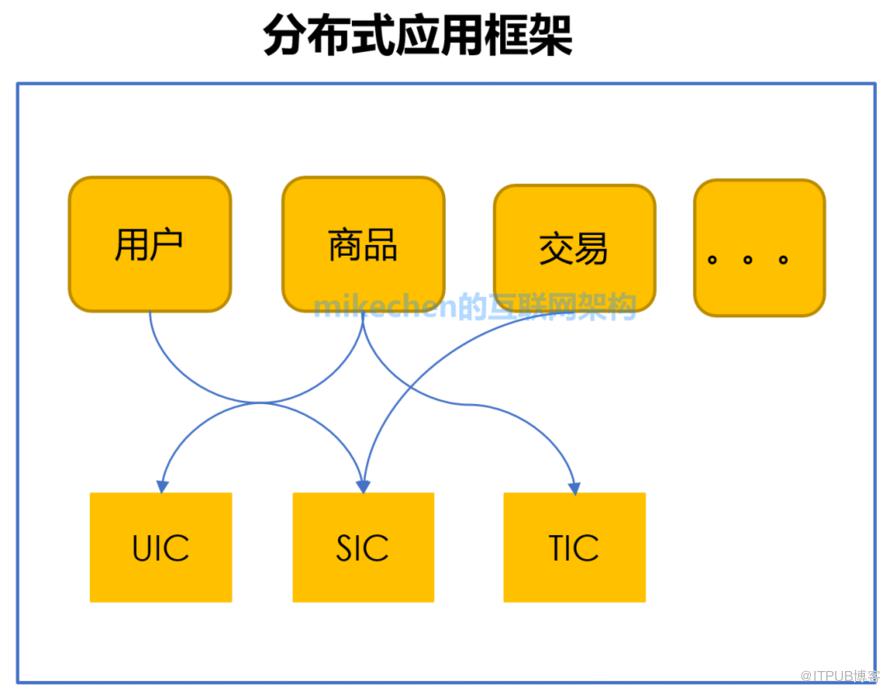 分布式应用框架

用户

商品

交易

。。。

mikechen的互联网架构

UIC

SIC

TIC

@ITPUB博客